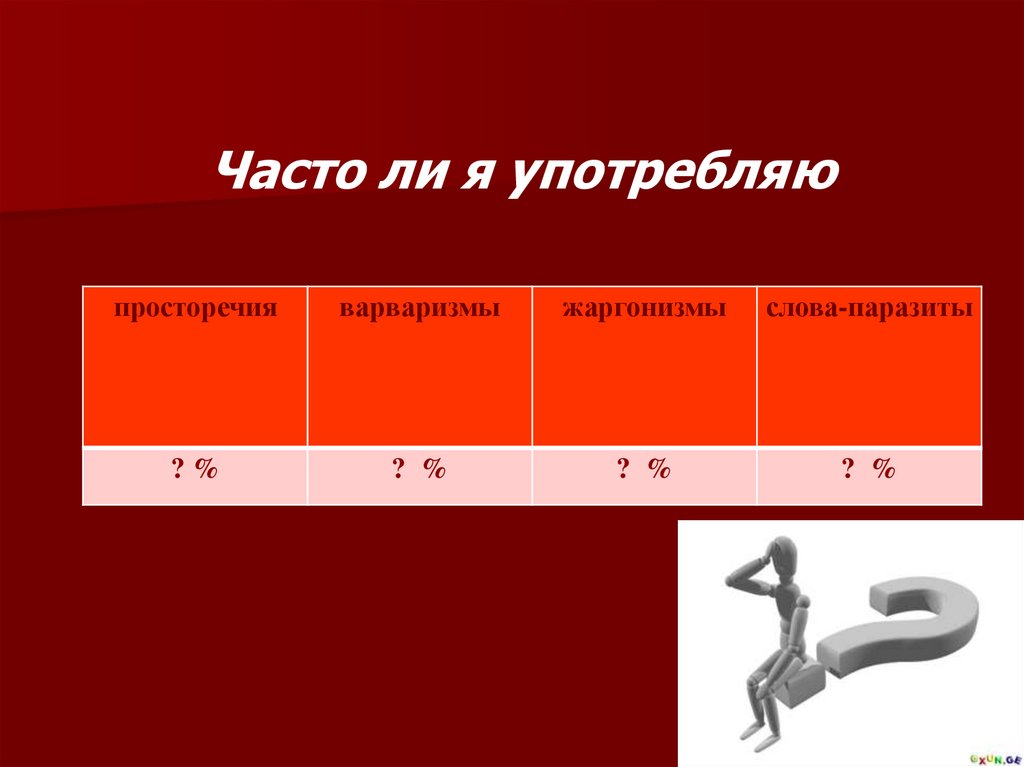 Часто ли я употребляю

| просторечия | варваризмы | жаргонизмы | слова-паразиты |
|---|---|---|---|
| ? % | ? % | ? % | ? % |

GXUN.GE